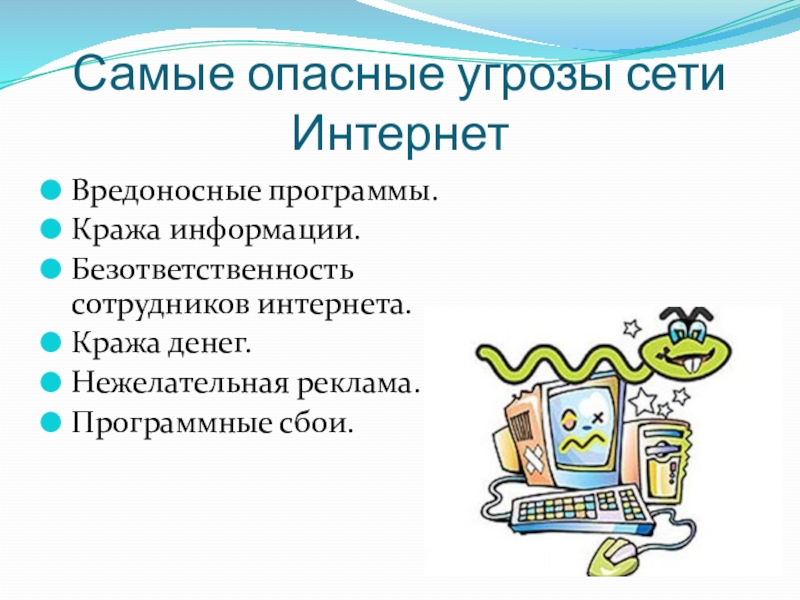 Самые опасные угрозы сети Интернет

Вредоносные программы.
Кража информации.
Безответственность сотрудников интернета.
Кража денег.
Нежелательная реклама.
Программные сбои.